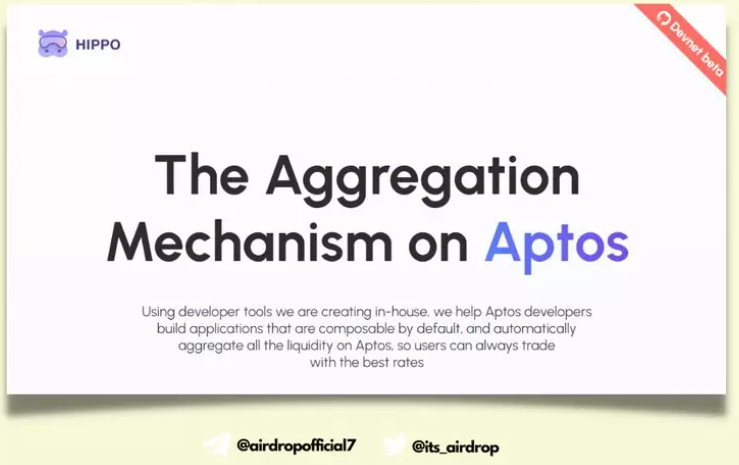 HIPPO

Devnet beta

The Aggregation Mechanism on Aptos

Using developer tools we are creating in-house, we help Aptos developers build applications that are composable by default, and automatically aggregate all the liquidity on Aptos, so users can always trade with the best rates

@airdropofficial7 @its_airdrop